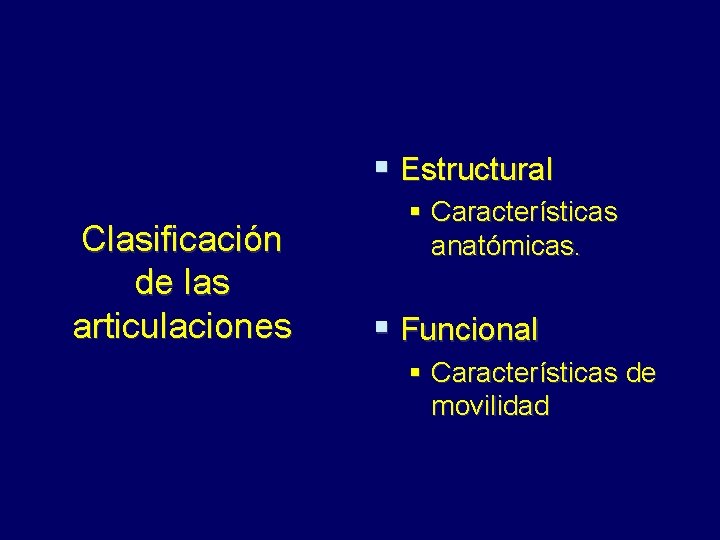 Clasificación de las articulaciones

▪ Estructural
  ▪ Características anatómicas.

▪ Funcional
  ▪ Características de movilidad